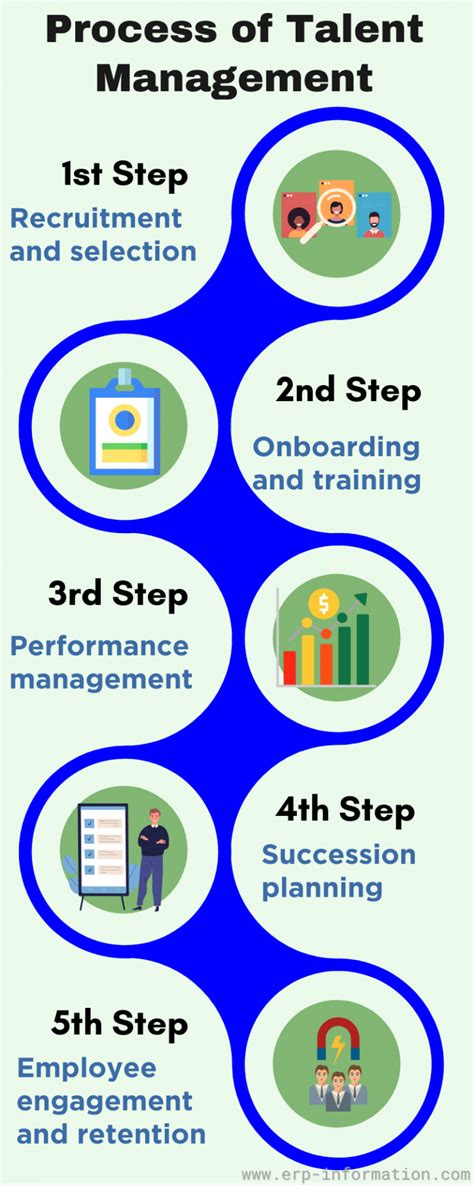 Process of Talent Management

1st Step
Recruitment and selection

2nd Step
Onboarding and training

3rd Step
Performance management

4th Step
Succession planning

5th Step
Employee engagement and retention

www.erp-information.com